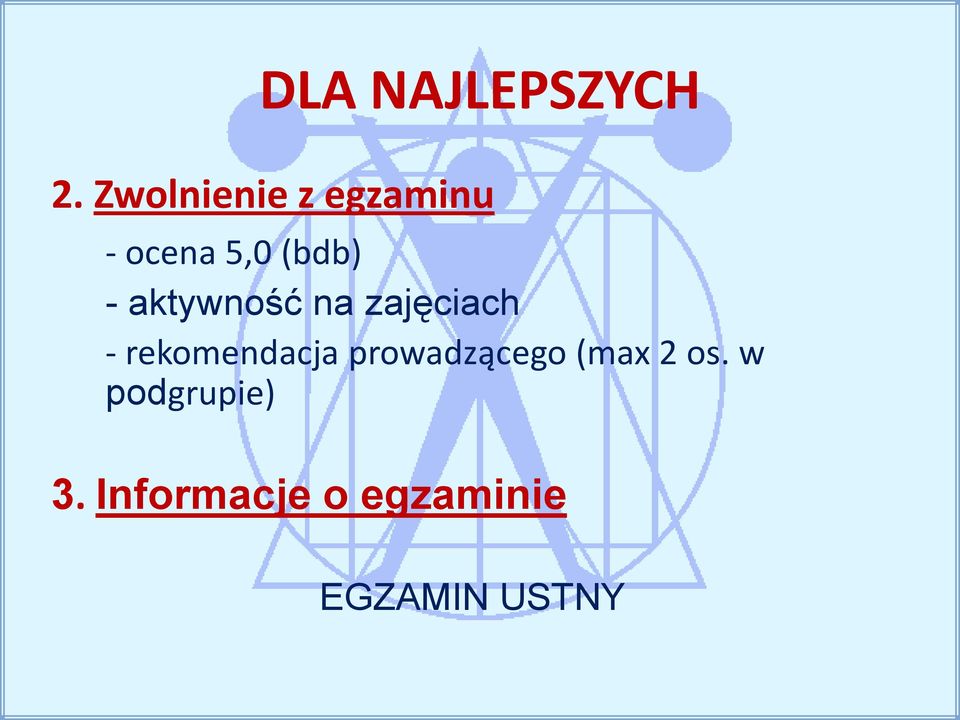 DLA NAJLEPSZYCH

2. Zwolnienie z egzaminu

- ocena 5,0 (bdb)

- aktywność na zajęciach

- rekomendacja prowadzącego (max 2 os. w podgrupie)

3. Informacje o egzaminie

EGZAMIN USTNY